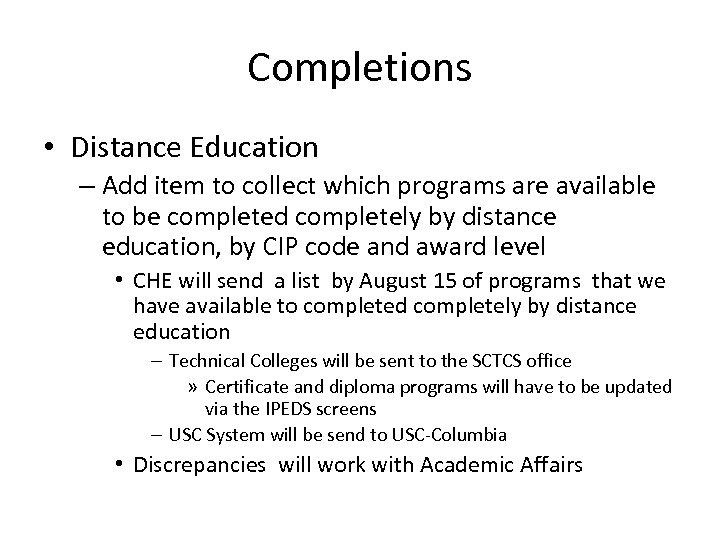 Completions

• Distance Education

– Add item to collect which programs are available to be completed completely by distance education, by CIP code and award level

• CHE will send a list by August 15 of programs that we have available to completed completely by distance education

– Technical Colleges will be sent to the SCTCS office

» Certificate and diploma programs will have to be updated via the IPEDS screens

– USC System will be send to USC-Columbia

• Discrepancies will work with Academic Affairs